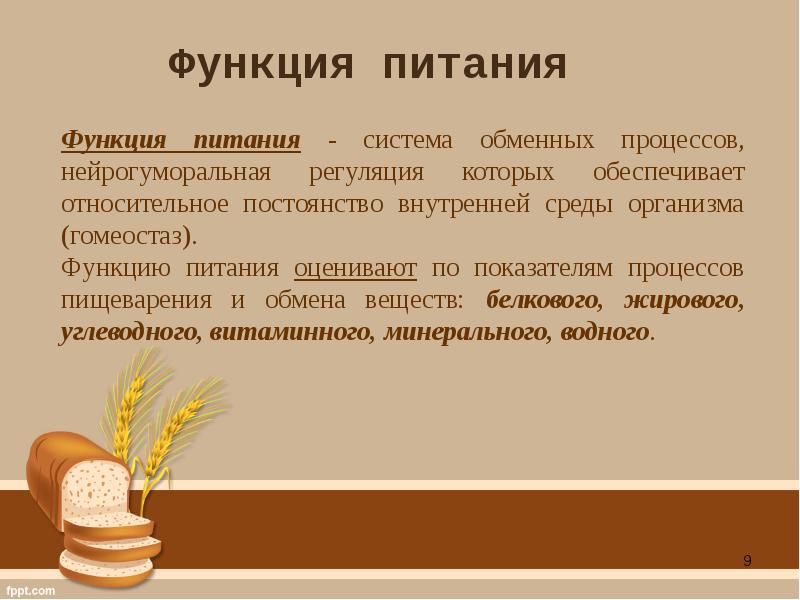 Функция питания

Функция питания - система обменных процессов, нейрогуморальная регуляция которых обеспечивает относительное постоянство внутренней среды организма (гомеостаз).
Функцию питания оценивают по показателям процессов пищеварения и обмена веществ: белкового, жирового, углеводного, витаминного, минерального, водного.

9

fppt.com